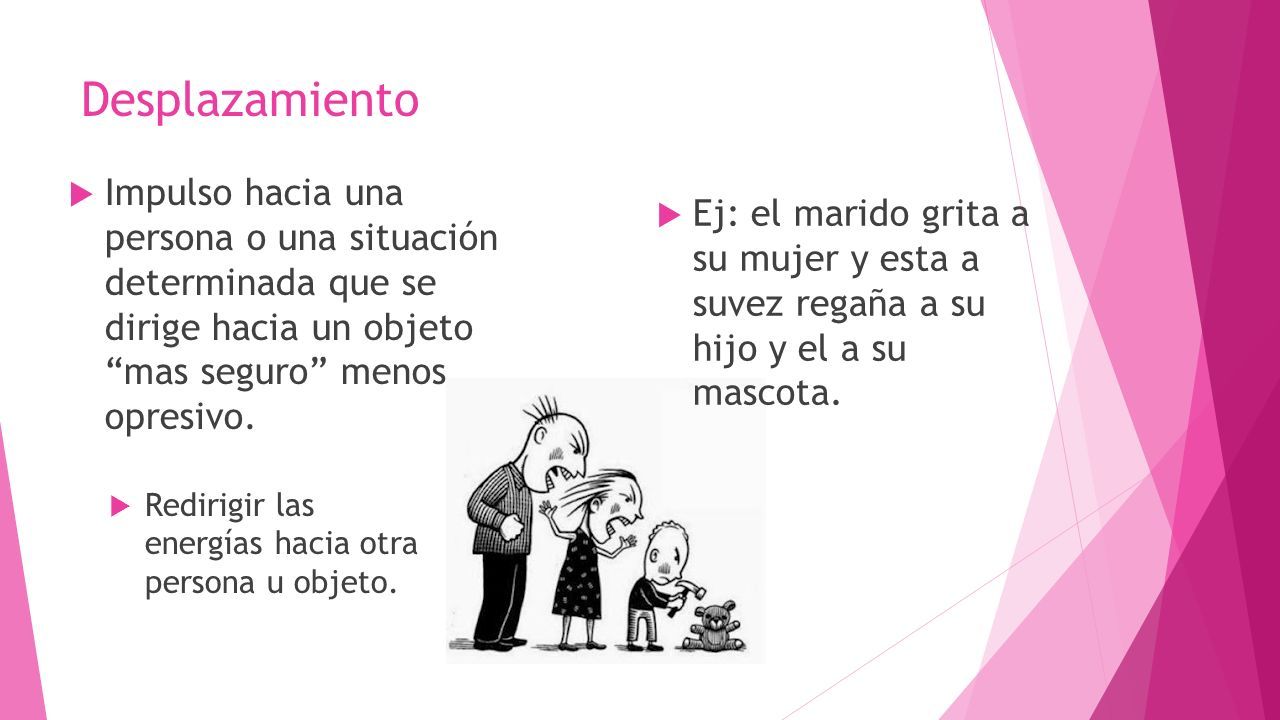 Desplazamiento

Impulso hacia una persona o una situación determinada que se dirige hacia un objeto “mas seguro” menos opresivo.

Redirigir las energías hacia otra persona u objeto.

Ej: el marido grita a su mujer y esta a suvez regaña a su hijo y el a su mascota.